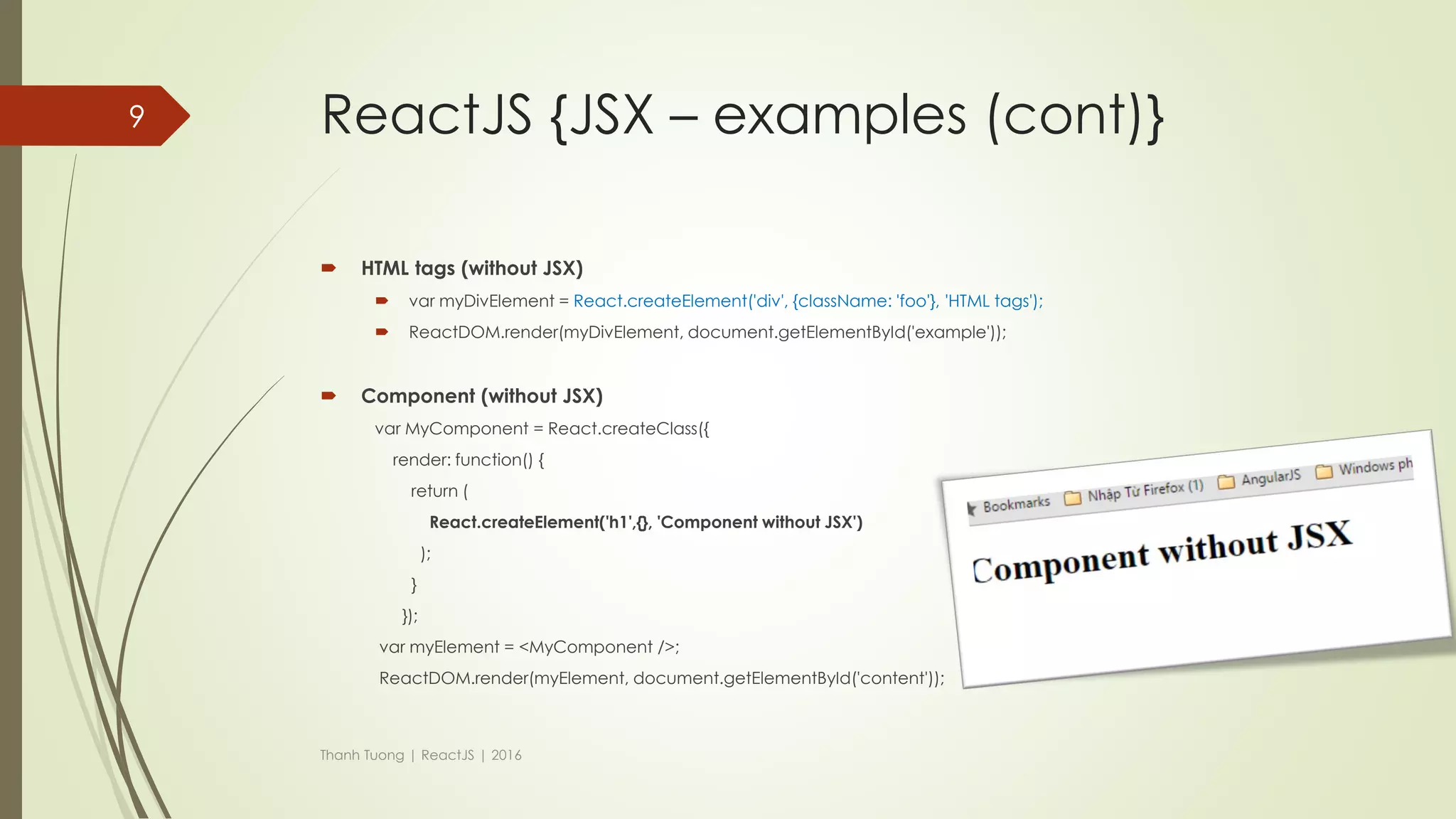 9

ReactJS {JSX – examples (cont)}

HTML tags (without JSX)

var myDivElement = React.createElement('div', {className: 'foo'}, 'HTML tags');

ReactDOM.render(myDivElement, document.getElementById('example'));

Component (without JSX)

var MyComponent = React.createClass({
render: function() {
return (
React.createElement('h1',{}, 'Component without JSX')
);
}
});
var myElement = <MyComponent />;
ReactDOM.render(myElement, document.getElementById('content'));

Bookmarks Nhập Từ Firefox (1) AngularJS Windows ph

Component without JSX

Thanh Tuong | ReactJS | 2016